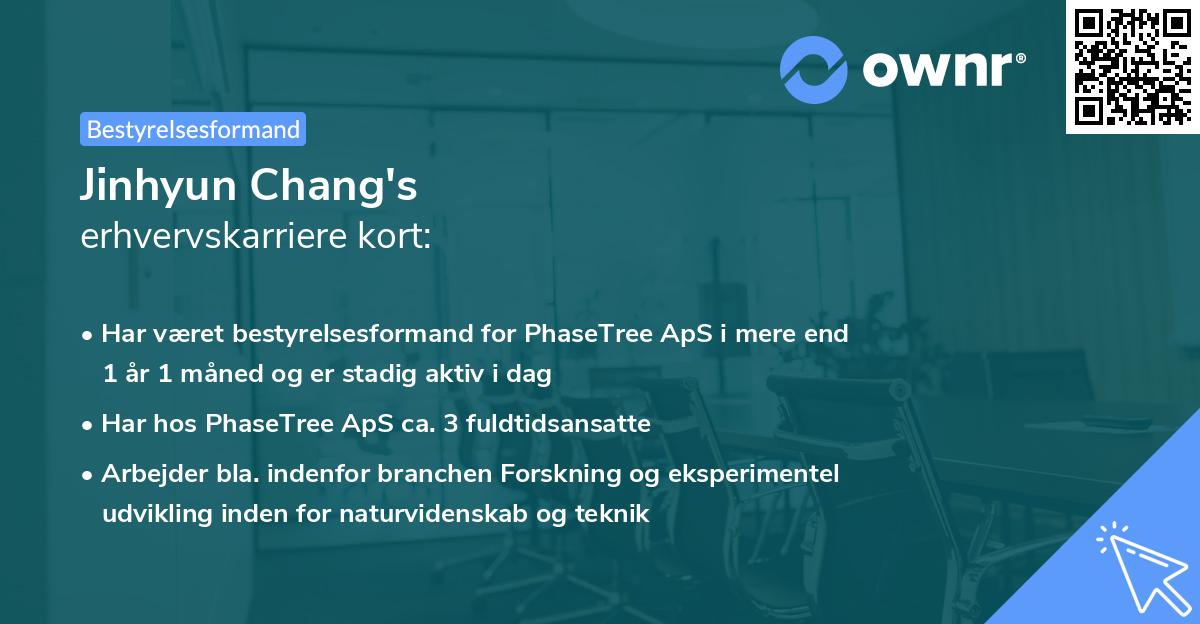 ownr®

Bestyrelsesformand

Jinhyun Chang's
erhvervskarriere kort:

• Har været bestyrelsesformand for PhaseTree ApS i mere end 1 år 1 måned og er stadig aktiv i dag

• Har hos PhaseTree ApS ca. 3 fuldtidsansatte

• Arbejder bla. indenfor branchen Forskning og eksperimentel udvikling inden for naturvidenskab og teknik